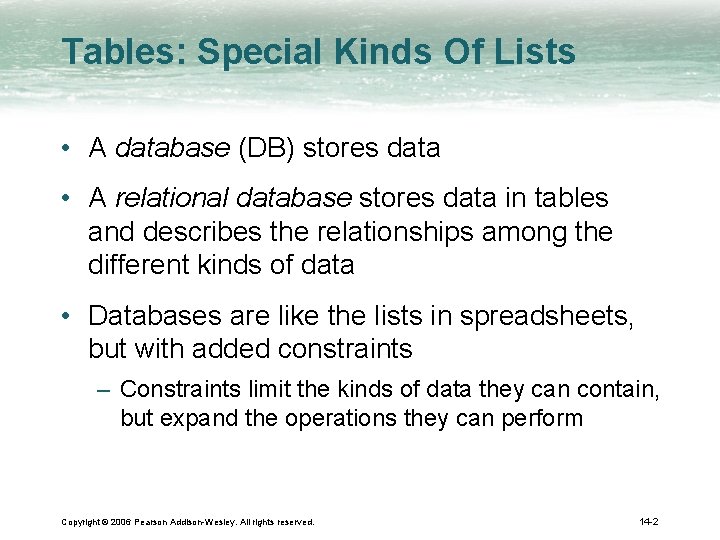 Tables: Special Kinds Of Lists

• A database (DB) stores data

• A relational database stores data in tables and describes the relationships among the different kinds of data

• Databases are like the lists in spreadsheets, but with added constraints

– Constraints limit the kinds of data they can contain, but expand the operations they can perform

Copyright © 2006 Pearson Addison-Wesley. All rights reserved.

14-2